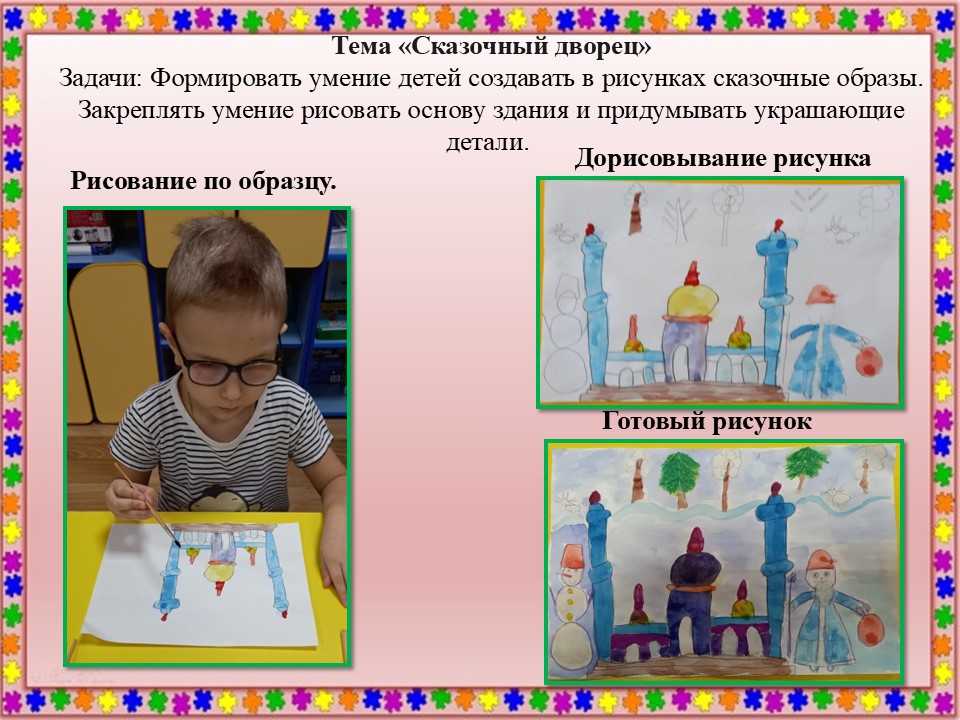 Тема «Сказочный дворец»
Задачи: Формировать умение детей создавать в рисунках сказочные образы. Закреплять умение рисовать основу здания и придумывать украшающие детали.

Рисование по образцу.

Дорисовывание рисунка

Готовый рисунок